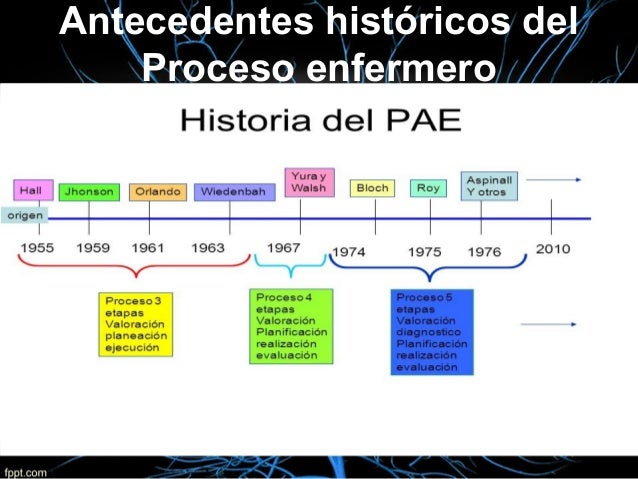 Antecedentes históricos del Proceso enfermero

Historia del PAE

Hall
Jhonson
Orlando
Wiedenbah
Yura y Walsh
Bloch
Roy
Aspinall Y otros

origen

1955
1959
1961
1963
1967
1974
1975
1976
2010

Proceso 3 etapas Valoración planeación ejecución

Proceso 4 etapas Valoración Planificación realización evaluación

Proceso 5 etapas Valoración diagnostico Planificación realización evaluación

fppt.com